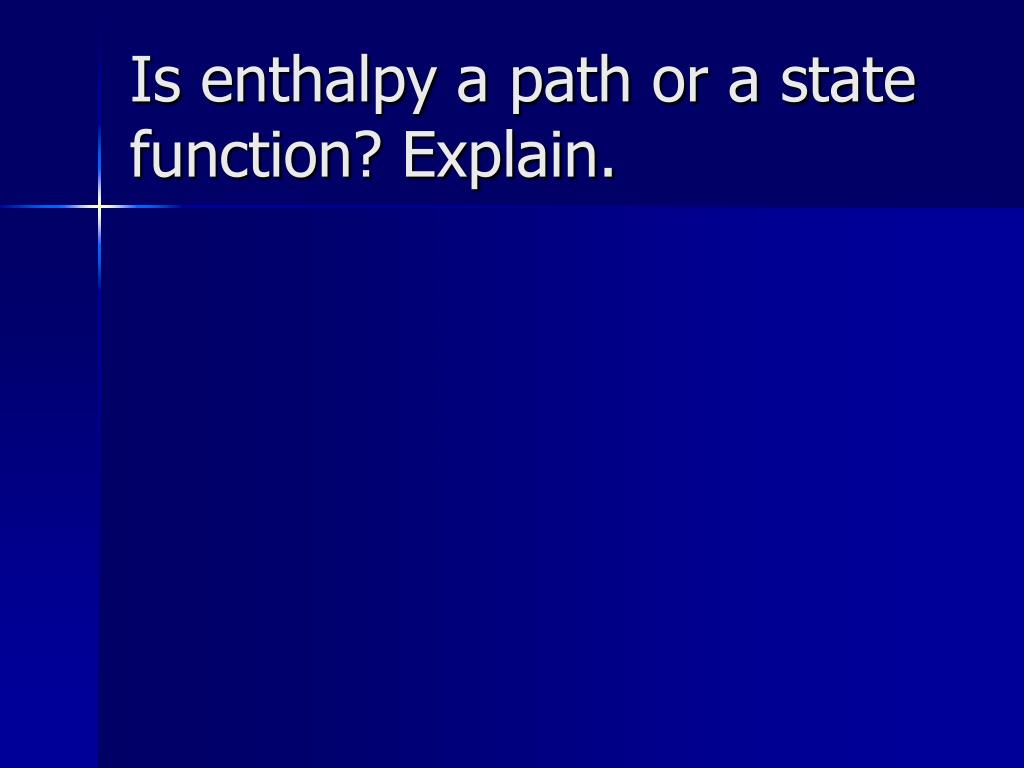 Is enthalpy a path or a state function? Explain.